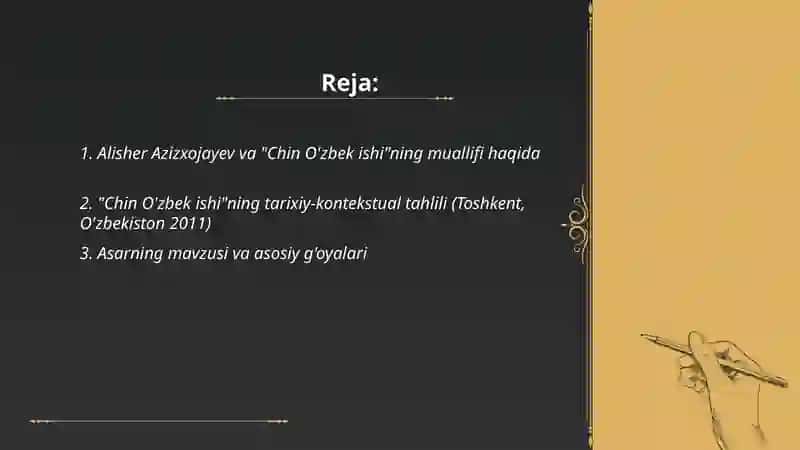 Reja:

1. Alisher Azizxojayev va "Chin O'zbek ishi"ning muallifi haqida

2. "Chin O'zbek ishi"ning tarixiy-kontekstual tahlili (Toshkent, O'zbekiston 2011)

3. Asarning mavzusi va asosiy g'oyalari